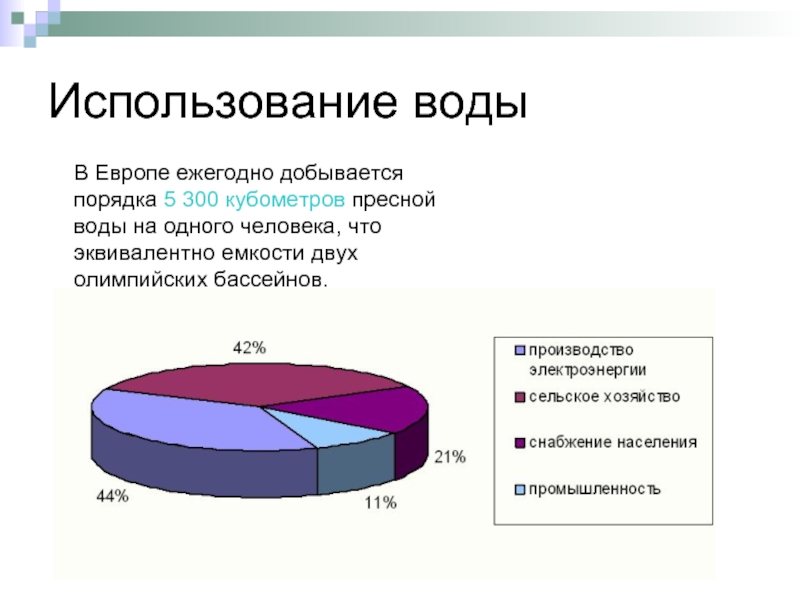 Использование воды

В Европе ежегодно добывается порядка 5 300 кубометров пресной воды на одного человека, что эквивалентно емкости двух олимпийских бассейнов.

42%

21%

11%

44%

производство электроэнергии

сельское хозяйство

снабжение населения

промышленность